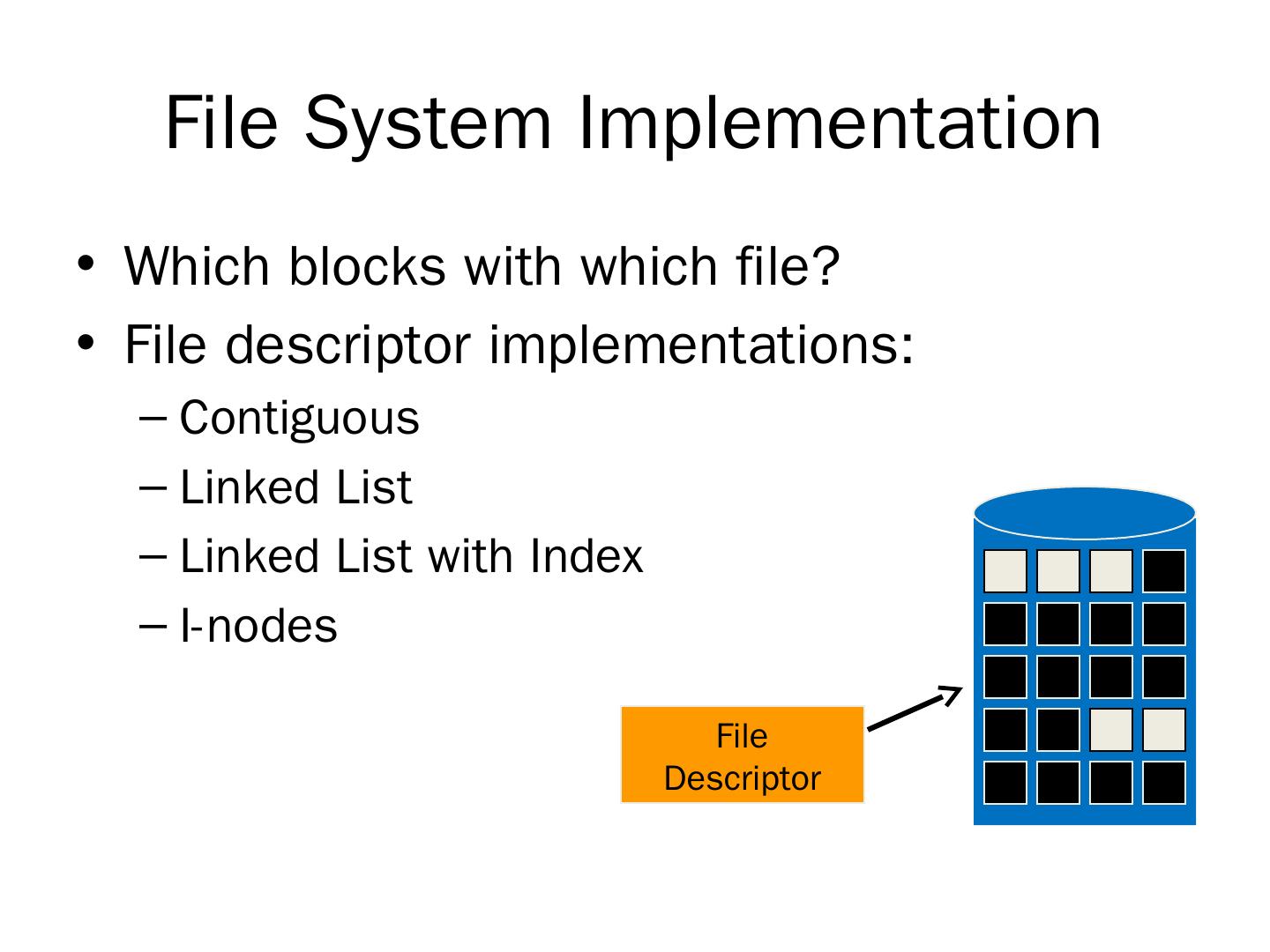 File System Implementation

• Which blocks with which file?
• File descriptor implementations:
– Contiguous
– Linked List
– Linked List with Index
– I-nodes

File Descriptor